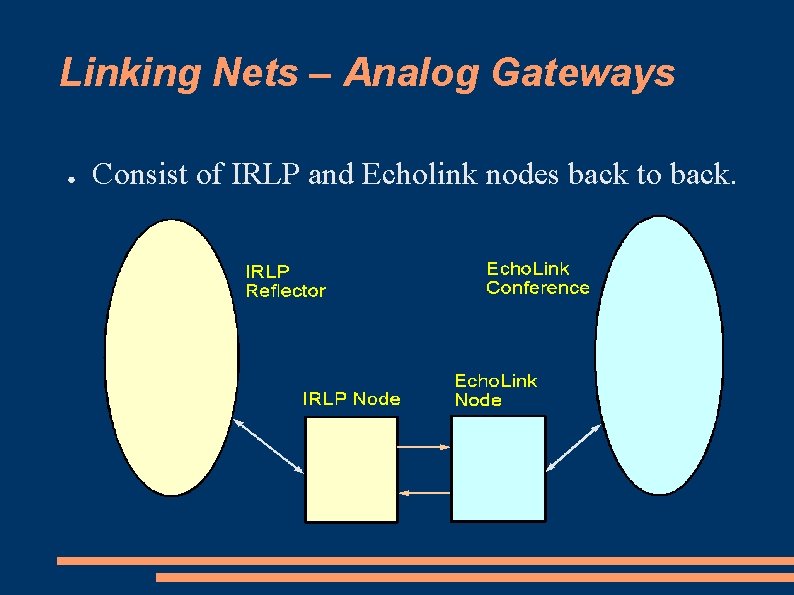 Linking Nets – Analog Gateways

● Consist of IRLP and Echolink nodes back to back.

IRLP Reflector

EchoLink Conference

IRLP Node

EchoLink Node